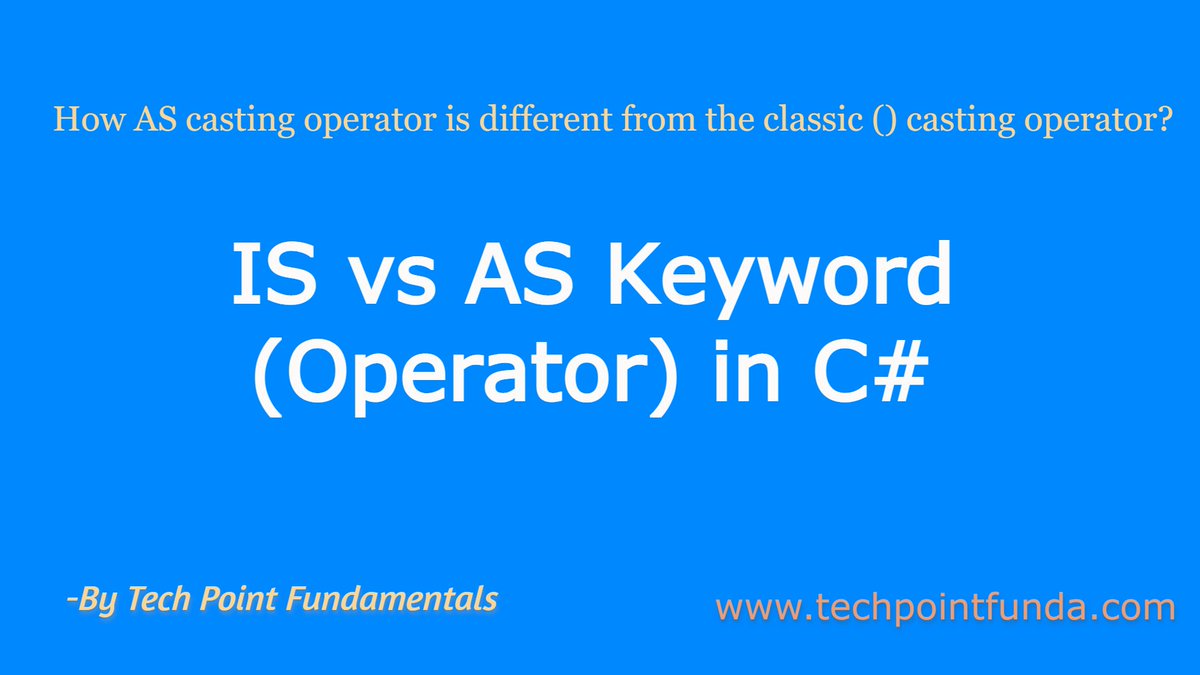 How AS casting operator is different from the classic () casting operator?

IS vs AS Keyword (Operator) in C#

-By Tech Point Fundamentals

www.techpointfunda.com